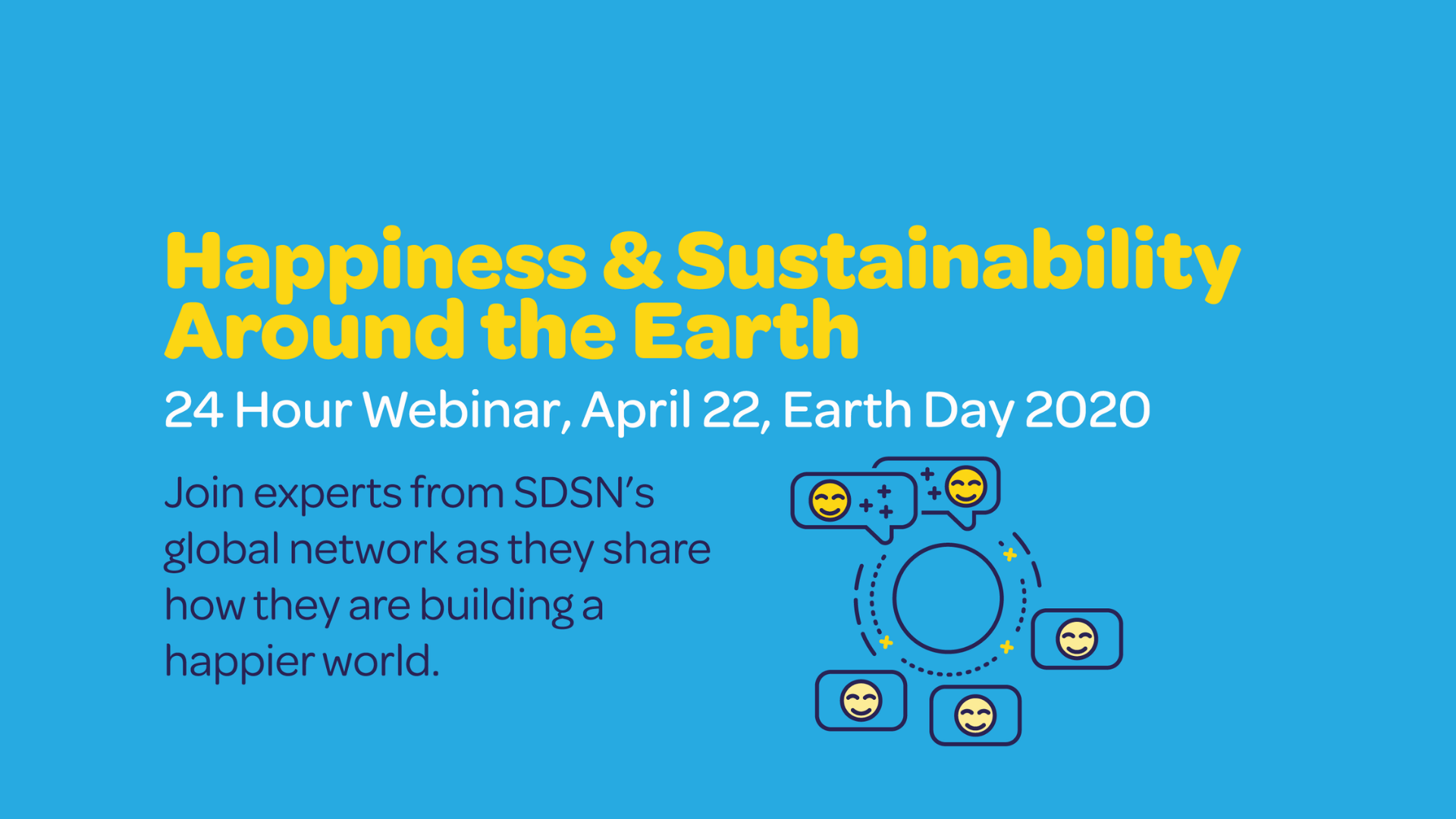 Happiness & Sustainability Around the Earth

24 Hour Webinar, April 22, Earth Day 2020

Join experts from SDSN's global network as they share how they are building a happier world.